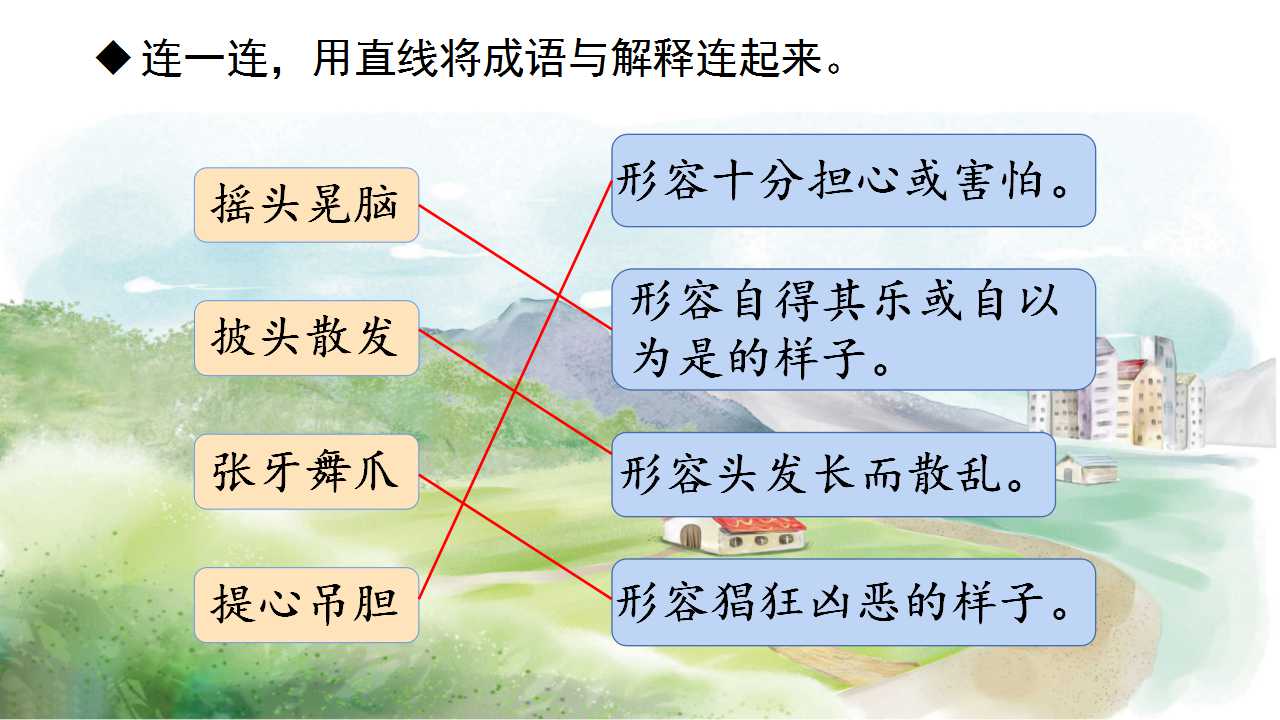 ◆ 连一连，用直线将成语与解释连起来。

摇头晃脑

披头散发

张牙舞爪

提心吊胆

形容十分担心或害怕。

形容自得其乐或自以为是的样子。

形容头发长而散乱。

形容猖狂凶恶的样子。